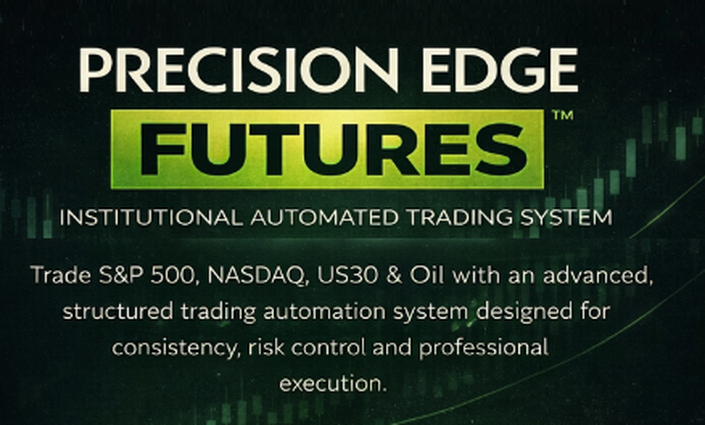 PRECISION EDGE
FUTURES™

INSTITUTIONAL AUTOMATED TRADING SYSTEM

Trade S&P 500, NASDAQ, US30 & Oil with an advanced, structured trading automation system designed for consistency, risk control and professional execution.